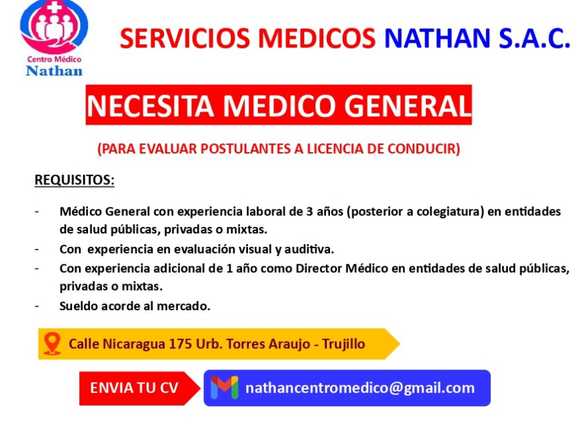 Centro Médico
Nathan

SERVICIOS MEDICOS NATHAN S.A.C.

NECESITA MEDICO GENERAL

(PARA EVALUAR POSTULANTES A LICENCIA DE CONDUCIR)

REQUISITOS:

- Médico General con experiencia laboral de 3 años (posterior a colegiatura) en entidades de salud públicas, privadas o mixtas.
- Con experiencia en evaluación visual y auditiva.
- Con experiencia adicional de 1 año como Director Médico en entidades de salud públicas, privadas o mixtas.
- Sueldo acorde al mercado.

Calle Nicaragua 175 Urb. Torres Araujo - Trujillo

ENVIA TU CV

nathancentromedico@gmail.com